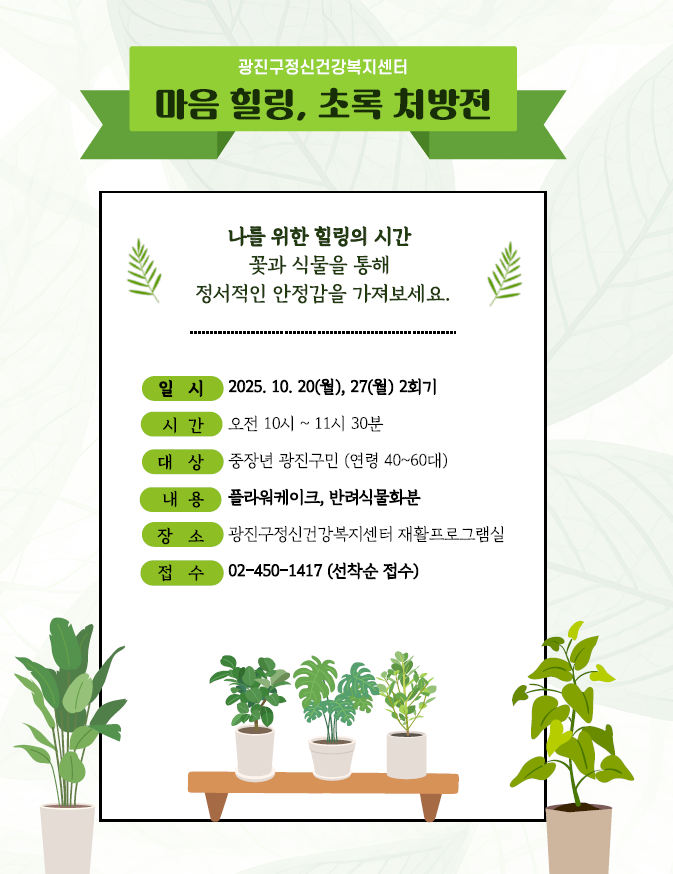 광진구정신건강복지센터
마음 힐링, 초록 처방전

나를 위한 힐링의 시간
꽃과 식물을 통해
정서적인 안정감을 가져보세요.

일 시 2025. 10. 20(월), 27(월) 2회기
시 간 오전 10시 ~ 11시 30분
대 상 중장년 광진구민 (연령 40~60대)
내 용 플라워케이크, 반려식물화분
장 소 광진구정신건강복지센터 재활프로그램실
접 수 02-450-1417 (선착순 접수)